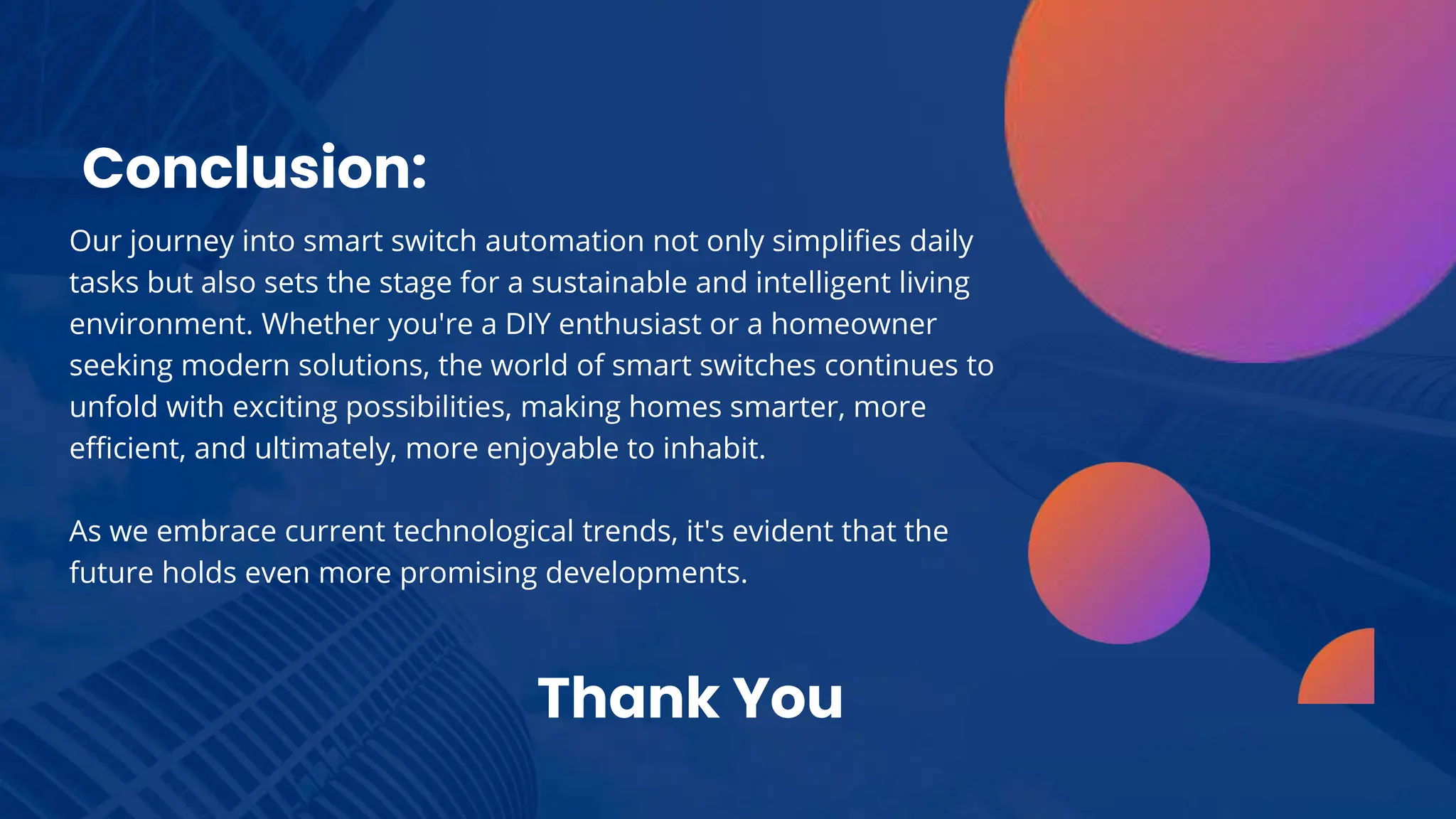 Conclusion:

Our journey into smart switch automation not only simplifies daily tasks but also sets the stage for a sustainable and intelligent living environment. Whether you're a DIY enthusiast or a homeowner seeking modern solutions, the world of smart switches continues to unfold with exciting possibilities, making homes smarter, more efficient, and ultimately, more enjoyable to inhabit.

As we embrace current technological trends, it's evident that the future holds even more promising developments.

Thank You